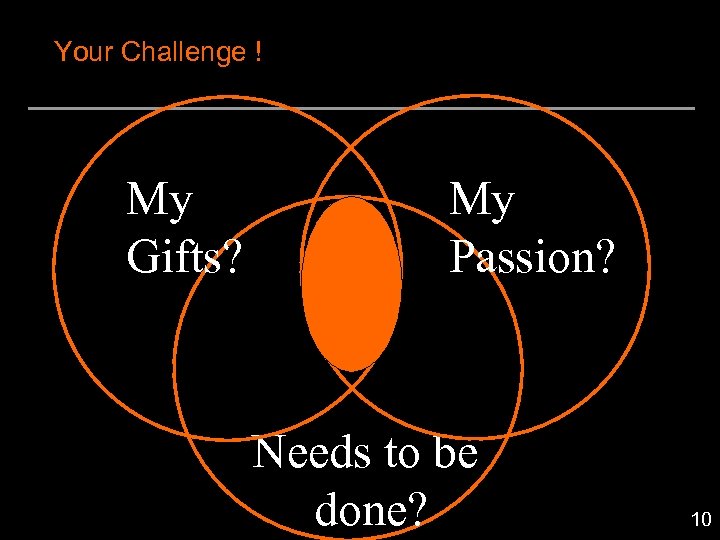 Your Challenge !

My Gifts?

My Passion?

Needs to be done?

10